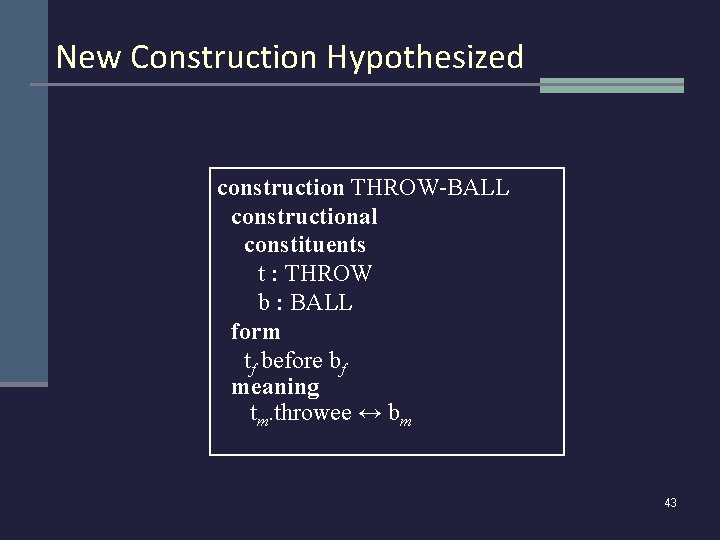 New Construction Hypothesized

construction THROW-BALL
constructional
constituents
t : THROW
b : BALL
form
$t_f$ before $b_f$
meaning
$t_m$.throwee $\leftrightarrow$ $b_m$

43